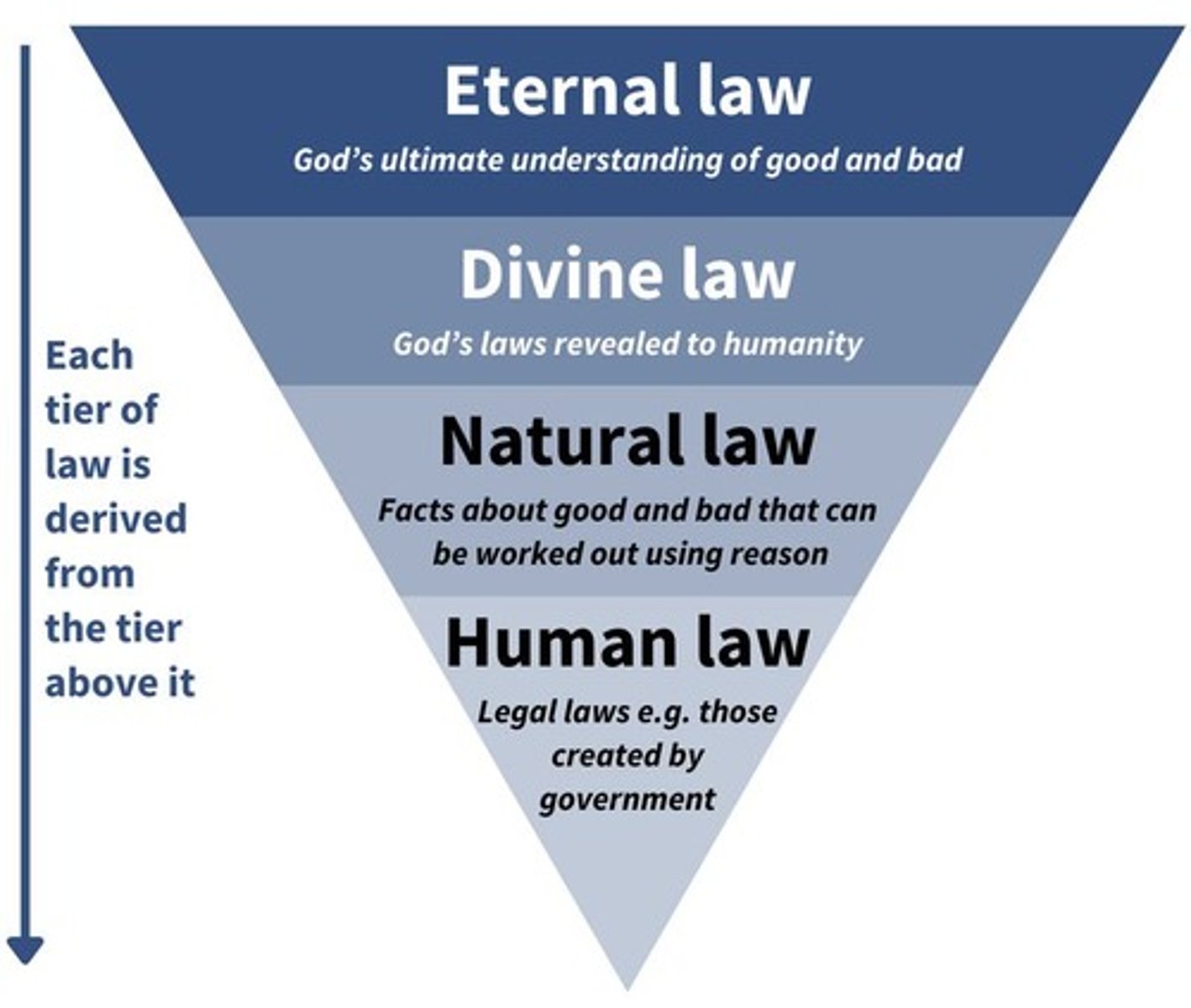 Each tier of law is derived from the tier above it

Eternal law

God's ultimate understanding of good and bad

Divine law

God's laws revealed to humanity

Natural law

Facts about good and bad that can be worked out using reason

Human law

Legal laws e.g. those created by government